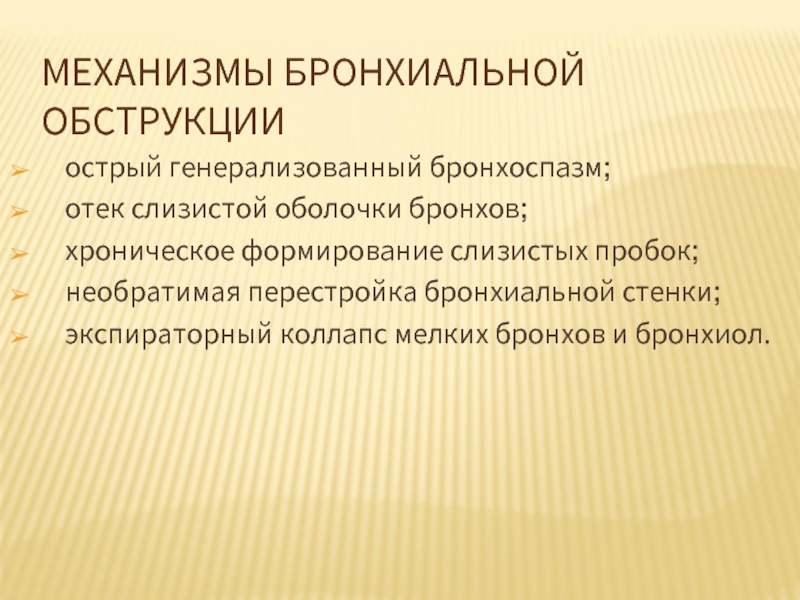 МЕХАНИЗМЫ БРОНХИАЛЬНОЙ ОБСТРУКЦИИ

➢ острый генерализованный бронхоспазм;
➢ отек слизистой оболочки бронхов;
➢ хроническое формирование слизистых пробок;
➢ необратимая перестройка бронхиальной стенки;
➢ экспираторный коллапс мелких бронхов и бронхиол.